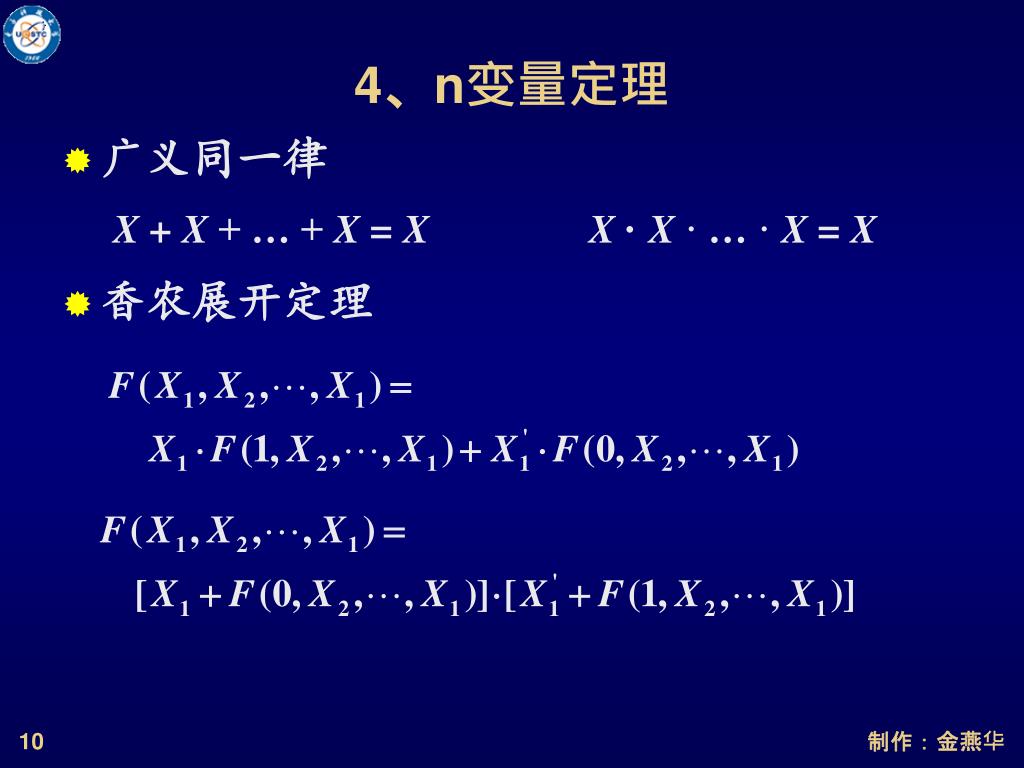 4、n变量定理

广义同一律

$X + X + \ldots + X = X$ $X \cdot X \cdot \ldots \cdot X = X$

香农展开定理

$F(X_1, X_2, \cdots, X_1) =$
$X_1 \cdot F(1, X_2, \cdots, X_1) + X_1' \cdot F(0, X_2, \cdots, X_1)$

$F(X_1, X_2, \cdots, X_1) =$
$[X_1 + F(0, X_2, \cdots, X_1)] \cdot [X_1' + F(1, X_2, \cdots, X_1)]$

10

制作：金燕华